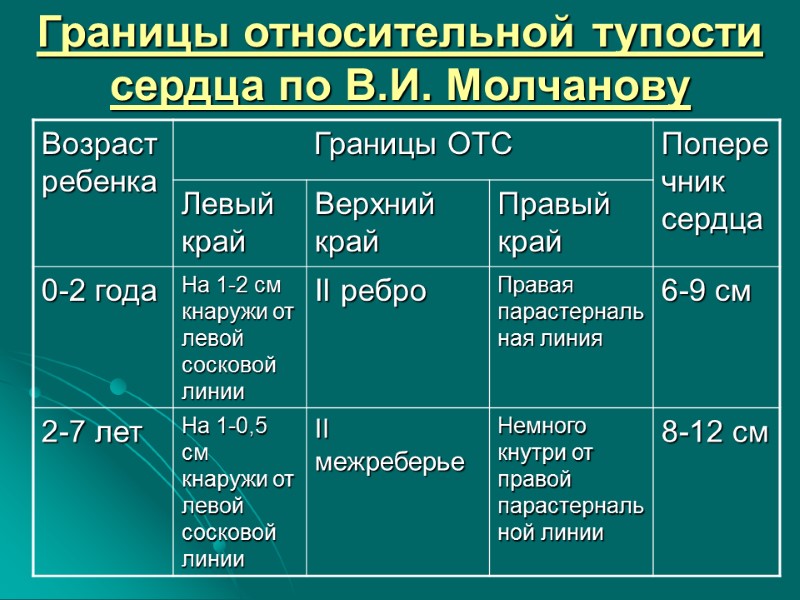 Границы относительной тупости сердца по В.И. Молчанову

| Возраст ребенка | Границы ОТС | | | Поперечник сердца |
|---|---|---|---|---|
| | Левый край | Верхний край | Правый край | |
| 0-2 года | На 1-2 см кнаружи от левой сосковой линии | II ребро | Правая парастернальная линия | 6-9 см |
| 2-7 лет | На 1-0,5 см кнаружи от левой сосковой линии | II межреберье | Немного кнутри от правой парастернальной линии | 8-12 см |